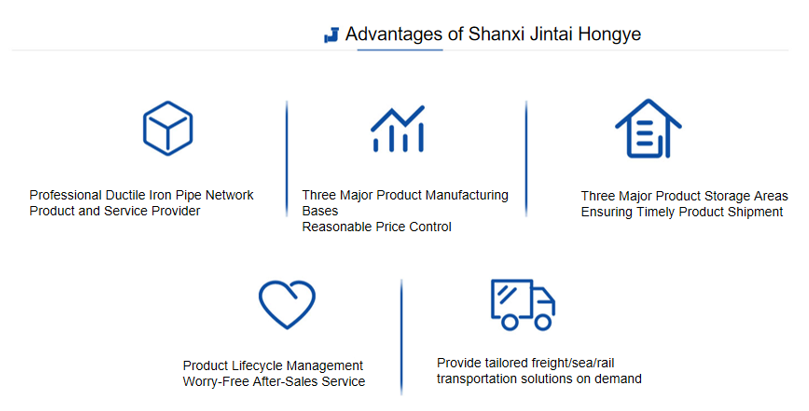 Advantages of Shanxi Jintai Hongye

Professional Ductile Iron Pipe Network Product and Service Provider

Three Major Product Manufacturing Bases
Reasonable Price Control

Three Major Product Storage Areas
Ensuring Timely Product Shipment

Product Lifecycle Management
Worry-Free After-Sales Service

Provide tailored freight/sea/rail transportation solutions on demand